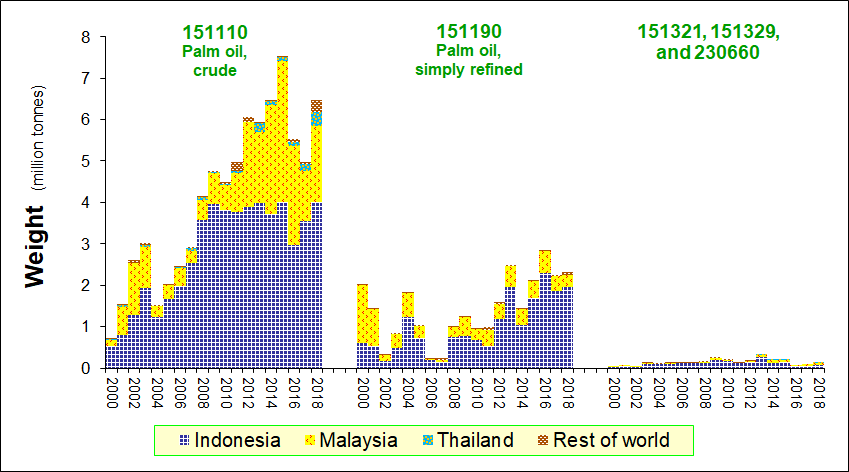 151110
Palm oil,
crude

151190
Palm oil,
simply refined

151321, 151329,
and 230660

Weight (million tonnes)

8
7
6
5
4
3
2
1
0

2000
2002
2004
2006
2008
2010
2012
2014
2016
2018

2000
2002
2004
2006
2008
2010
2012
2014
2016
2018

2000
2002
2004
2006
2008
2010
2012
2014
2016
2018

Indonesia
Malaysia
Thailand
Rest of world